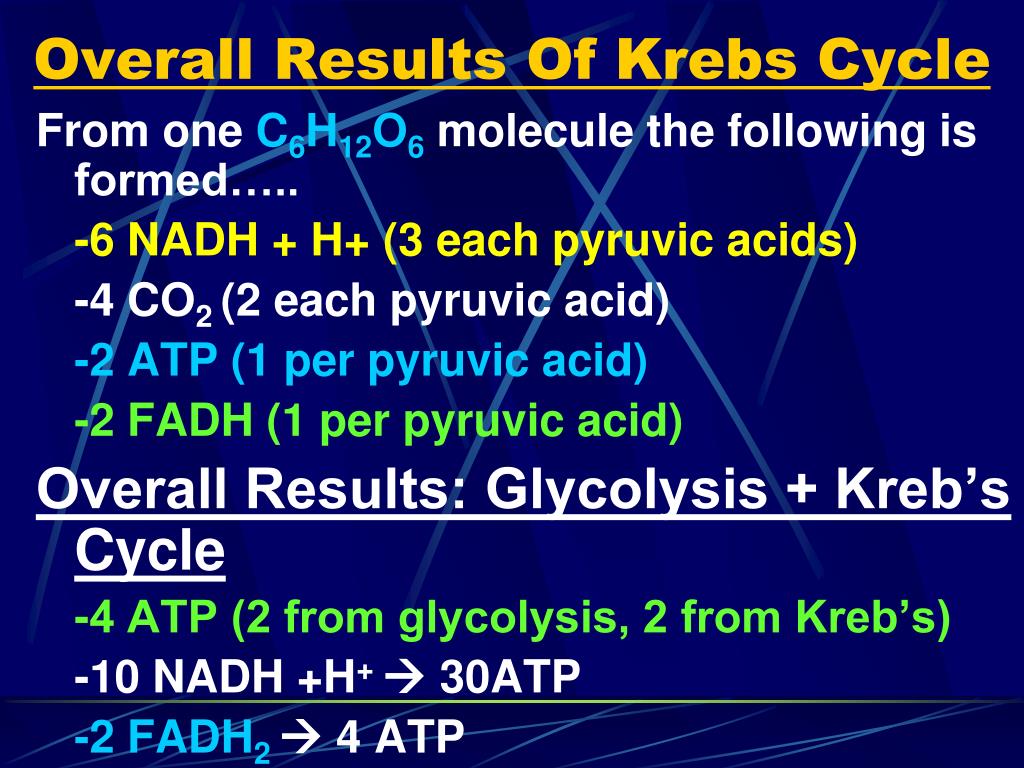 Overall Results Of Krebs Cycle

From one $C_6H_{12}O_6$ molecule the following is formed…..

-6 NADH + H+ (3 each pyruvic acids)

-4 $CO_2$ (2 each pyruvic acid)

-2 ATP (1 per pyruvic acid)

-2 FADH (1 per pyruvic acid)

Overall Results: Glycolysis + Kreb's Cycle

-4 ATP (2 from glycolysis, 2 from Kreb's)

-10 NADH +$H^+$ → 30ATP

-2 $FADH_2$ → 4 ATP